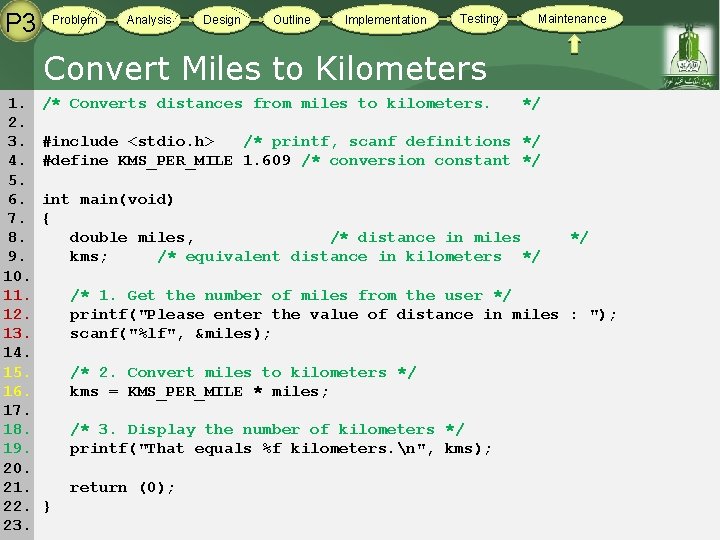 P3 Problem Analysis Design Outline Implementation Testing Maintenance

Convert Miles to Kilometers

1. /* Converts distances from miles to kilometers. */
2.
3. #include <stdio.h> /* printf, scanf definitions */
4. #define KMS_PER_MILE 1.609 /* conversion constant */
5.
6. int main(void)
7. {
8. double miles, /* distance in miles */
9. kms; /* equivalent distance in kilometers */
10.
11. /* 1. Get the number of miles from the user */
12. printf("Please enter the value of distance in miles : ");
13. scanf("%lf", &miles);
14.
15. /* 2. Convert miles to kilometers */
16. kms = KMS_PER_MILE * miles;
17.
18. /* 3. Display the number of kilometers */
19. printf("That equals %f kilometers.\n", kms);
20.
21. return (0);
22. }
23.